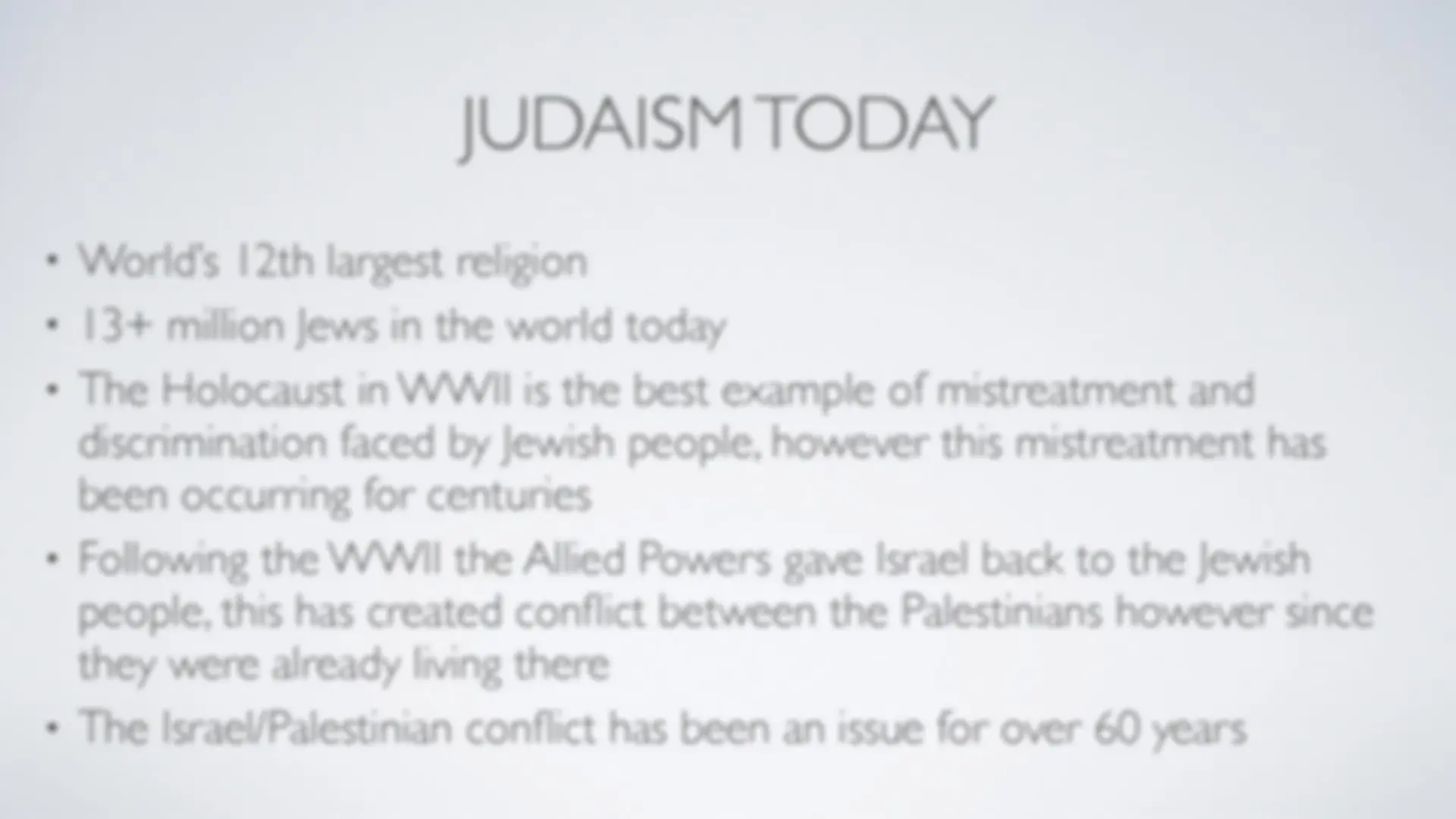 JUDAISM TODAY

• World's 12th largest religion
• 13+ million Jews in the world today
• The Holocaust in WWII is the best example of mistreatment and discrimination faced by Jewish people, however this mistreatment has been occurring for centuries
• Following the WWII the Allied Powers gave Israel back to the Jewish people, this has created conflict between the Palestinians however since they were already living there
• The Israel/Palestinian conflict has been an issue for over 60 years